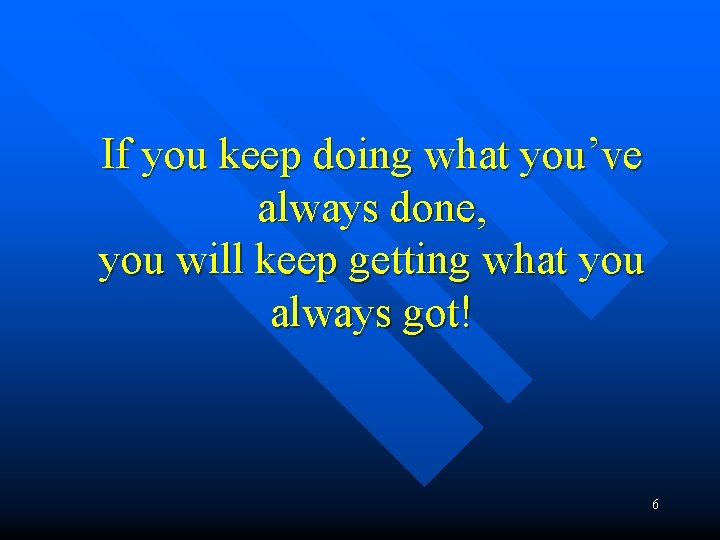 If you keep doing what you’ve always done,
you will keep getting what you always got!

6